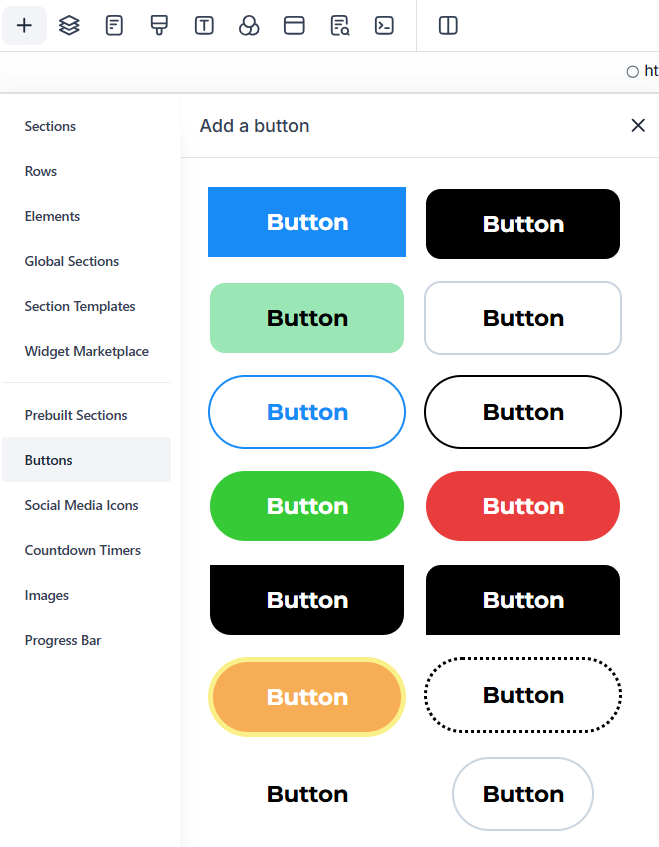 ht

Sections
Rows
Elements
Global Sections
Section Templates
Widget Marketplace

Prebuilt Sections
Buttons
Social Media Icons
Countdown Timers
Images
Progress Bar

Add a button

Button
Button
Button
Button
Button
Button
Button
Button
Button
Button
Button
Button
Button
Button